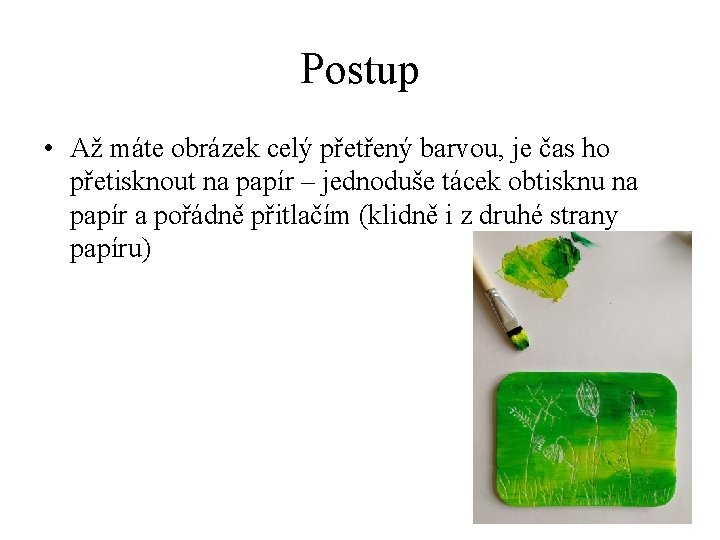 Postup

• Až máte obrázek celý přetřený barvou, je čas ho přetisknout na papír – jednoduše tácek obtisknu na papír a pořádně přitlačím (klidně i z druhé strany papíru)